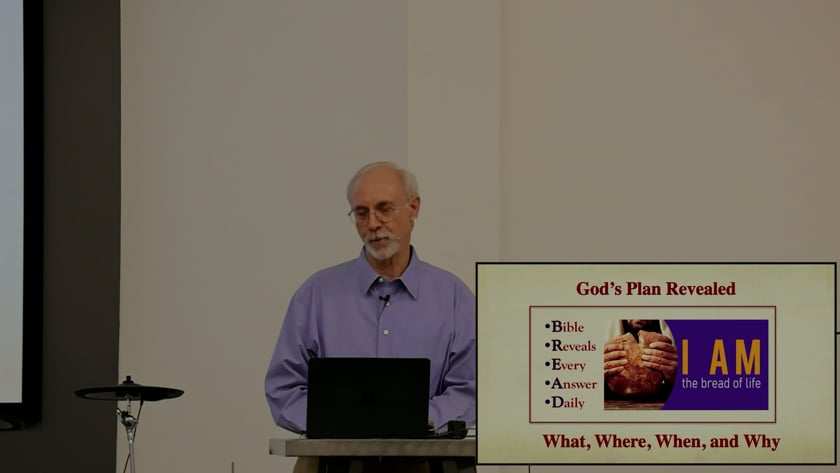 God's Plan Revealed

•Bible
•Reveals
•Every
•Answer
•Daily

I AM
the bread of life

What, Where, When, and Why